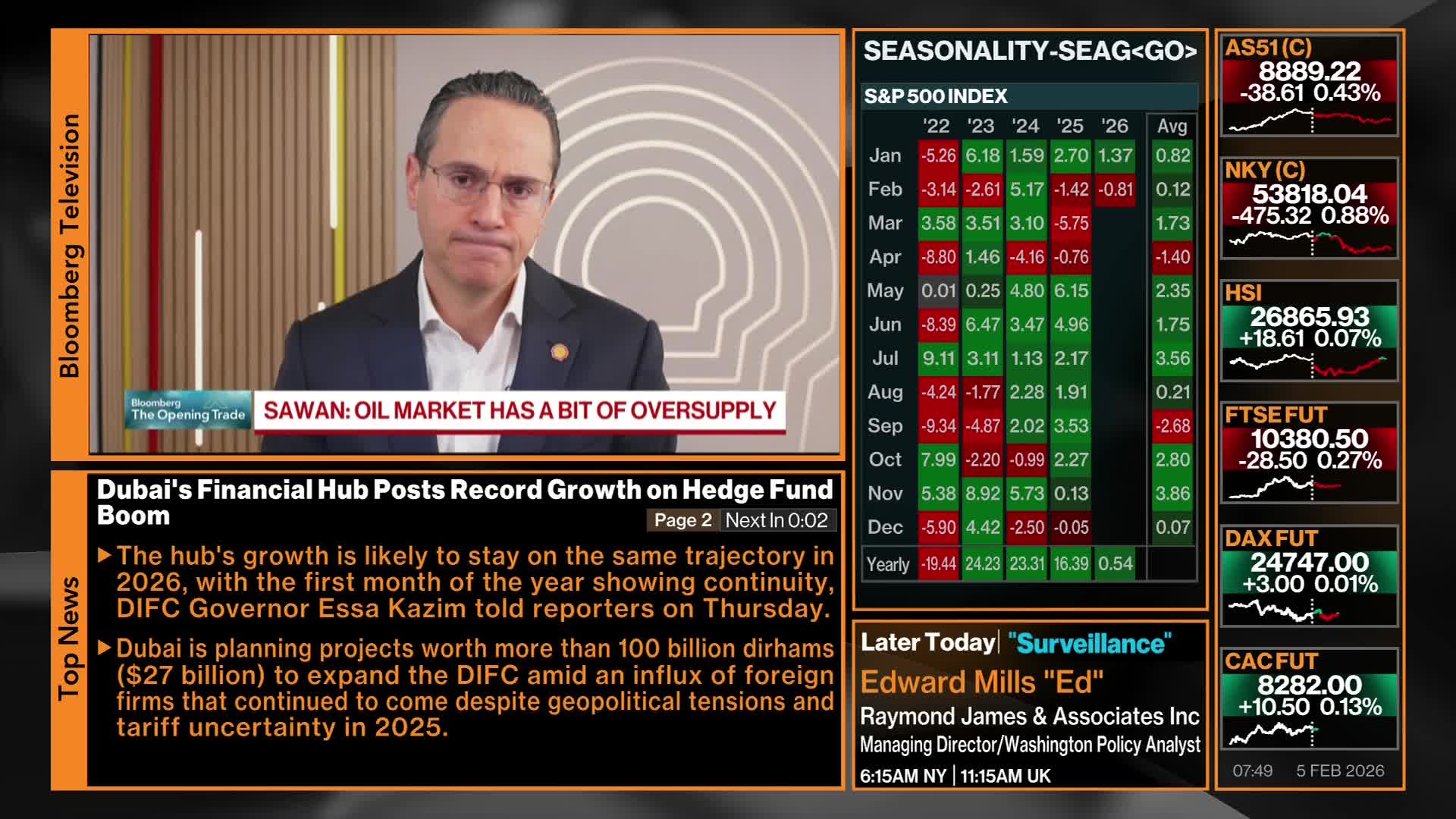 Bloomberg Television

Bloomberg The Opening Trade

SAWAN: OIL MARKET HAS A BIT OF OVERSUPPLY

Top News

Dubai's Financial Hub Posts Record Growth on Hedge Fund Boom

Page 2 Next In 0:02

▶ The hub's growth is likely to stay on the same trajectory in 2026, with the first month of the year showing continuity, DIFC Governor Essa Kazim told reporters on Thursday.

▶ Dubai is planning projects worth more than 100 billion dirhams ($27 billion) to expand the DIFC amid an influx of foreign firms that continued to come despite geopolitical tensions and tariff uncertainty in 2025.

SEASONALITY-SEAG<GO>

S&P 500 INDEX

| | '22 | '23 | '24 | '25 | '26 | Avg |
|---|---|---|---|---|---|---|
| Jan | -5.26 | 6.18 | 1.59 | 2.70 | 1.37 | 0.82 |
| Feb | -3.14 | -2.61 | 5.17 | -1.42 | -0.81 | 0.12 |
| Mar | 3.58 | 3.51 | 3.10 | -5.75 | | 1.73 |
| Apr | -8.80 | 1.46 | -4.16 | -0.76 | | -1.40 |
| May | 0.01 | 0.25 | 4.80 | 6.15 | | 2.35 |
| Jun | -8.39 | 6.47 | 3.47 | 4.96 | | 1.75 |
| Jul | 9.11 | 3.11 | 1.13 | 2.17 | | 3.56 |
| Aug | -4.24 | -1.77 | 2.28 | 1.91 | | 0.21 |
| Sep | -9.34 | -4.87 | 2.02 | 3.53 | | -2.68 |
| Oct | 7.99 | -2.20 | -0.99 | 2.27 | | 2.80 |
| Nov | 5.38 | 8.92 | 5.73 | 0.13 | | 3.86 |
| Dec | -5.90 | 4.42 | -2.50 | -0.05 | | 0.07 |
| Yearly | -19.44 | 24.23 | 23.31 | 16.39 | 0.54 | |

Later Today | "Surveillance"

Edward Mills "Ed"

Raymond James & Associates Inc

Managing Director/Washington Policy Analyst

6:15AM NY | 11:15AM UK

AS51 (C)
8889.22
-38.61 0.43%

NKY (C)
53818.04
-475.32 0.88%

HSI
26865.93
+18.61 0.07%

FTSE FUT
10380.50
-28.50 0.27%

DAX FUT
24747.00
+3.00 0.01%

CAC FUT
8282.00
+10.50 0.13%

07:49 5 FEB 2026